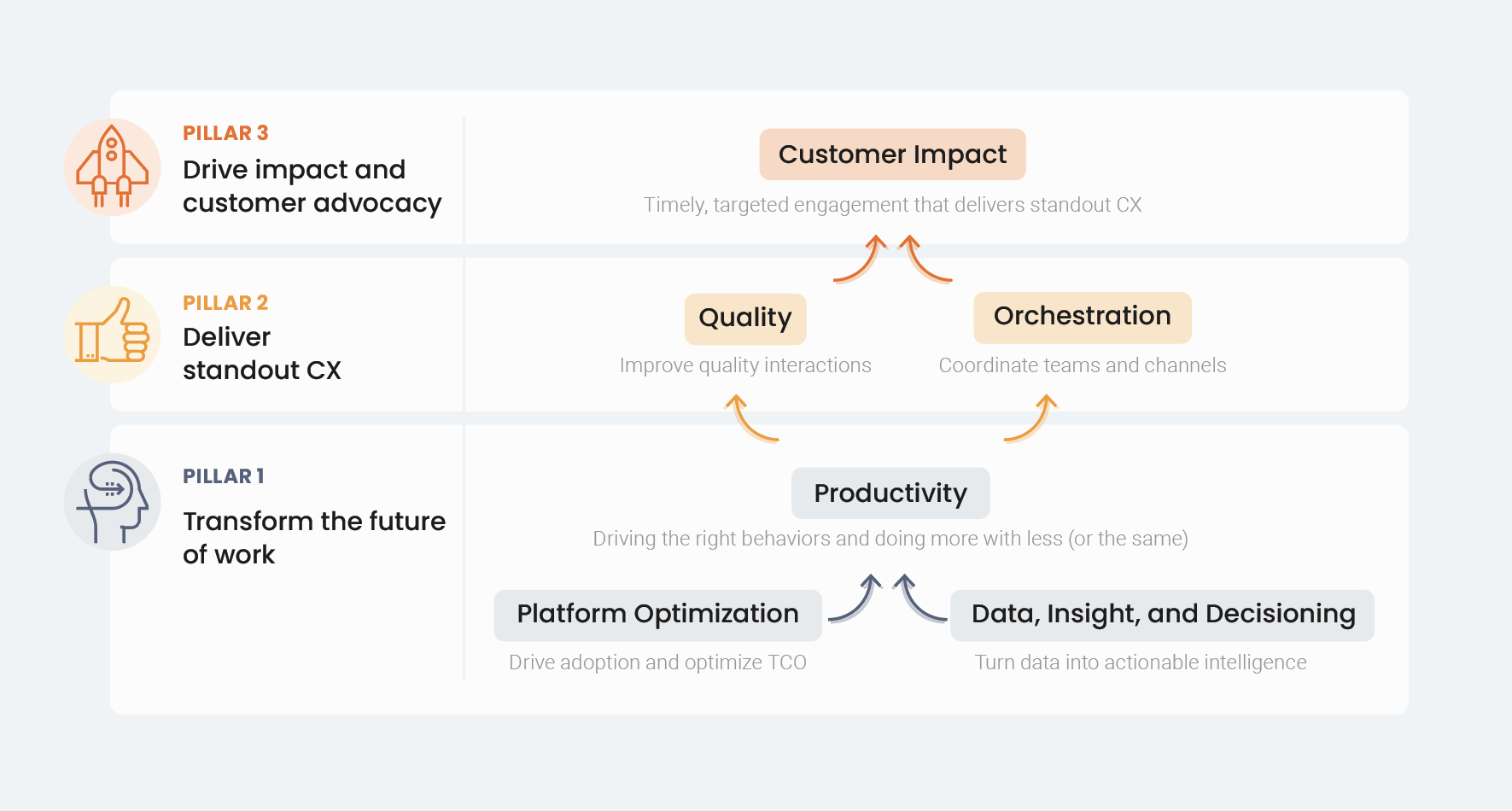 PILLAR 3
Drive impact and customer advocacy

Customer Impact
Timely, targeted engagement that delivers standout CX

PILLAR 2
Deliver standout CX

Quality
Improve quality interactions

Orchestration
Coordinate teams and channels

PILLAR 1
Transform the future of work

Productivity
Driving the right behaviors and doing more with less (or the same)

Platform Optimization
Drive adoption and optimize TCO

Data, Insight, and Decisioning
Turn data into actionable intelligence